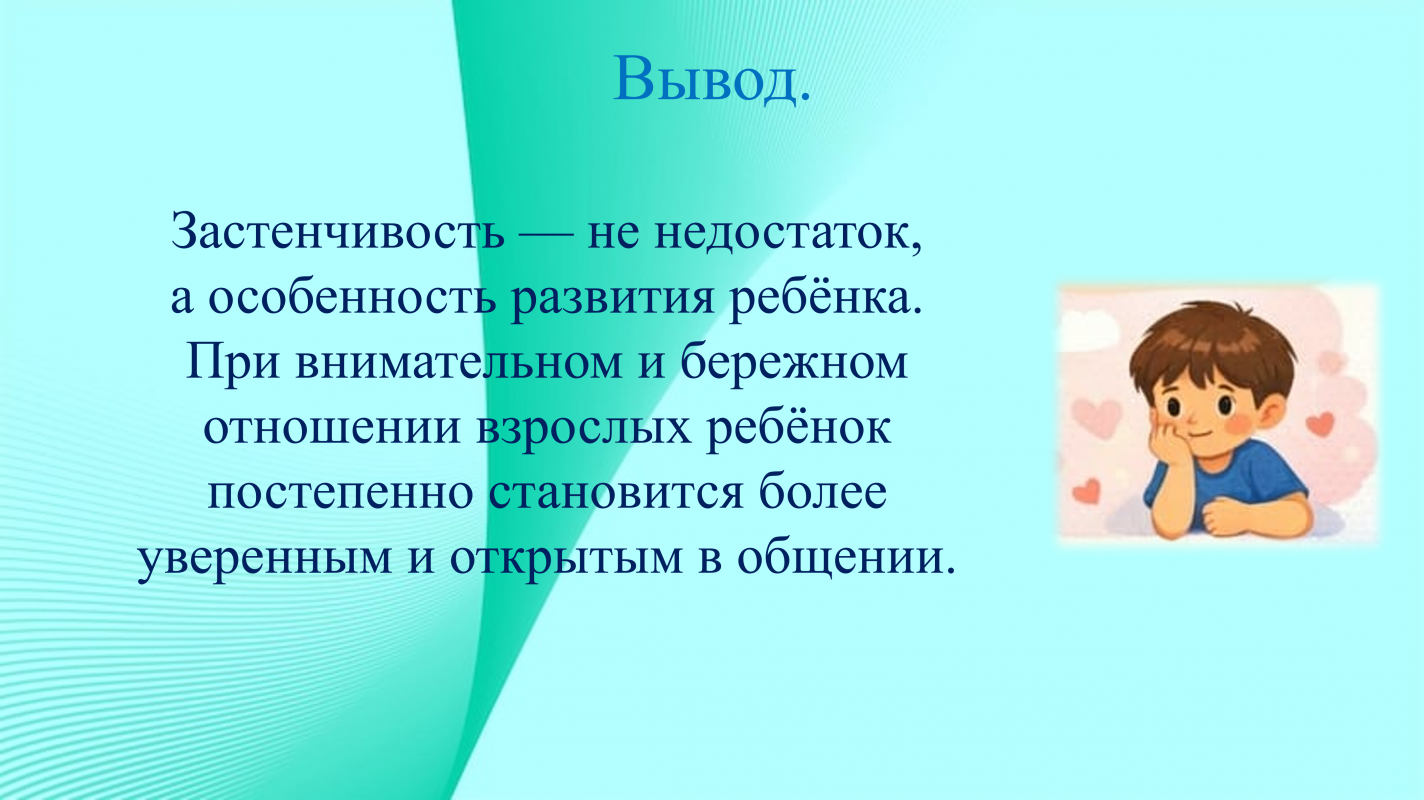 Вывод.

Застенчивость — не недостаток, а особенность развития ребёнка. При внимательном и бережном отношении взрослых ребёнок постепенно становится более уверенным и открытым в общении.